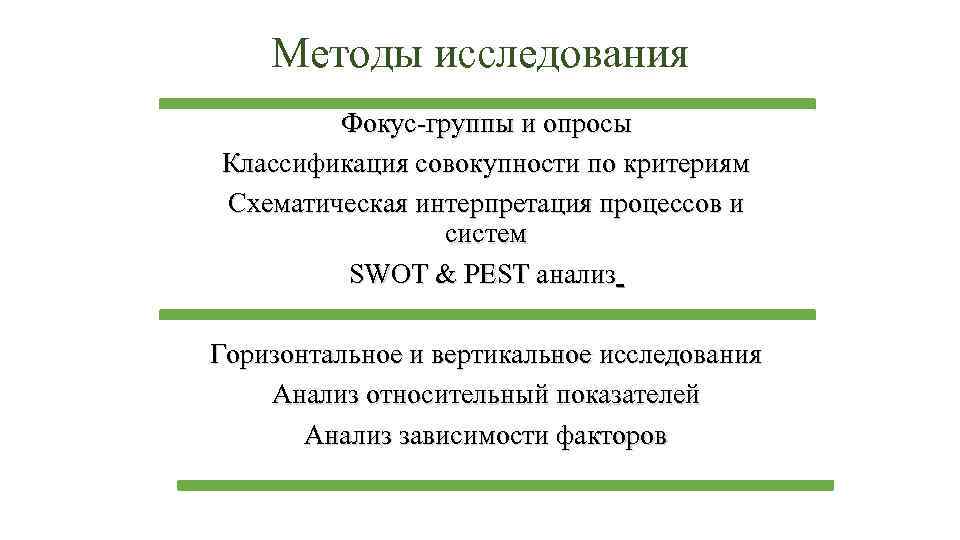 Методы исследования

Фокус-группы и опросы

Классификация совокупности по критериям

Схематическая интерпретация процессов и систем

SWOT & PEST анализ

Горизонтальное и вертикальное исследования

Анализ относительный показателей

Анализ зависимости факторов